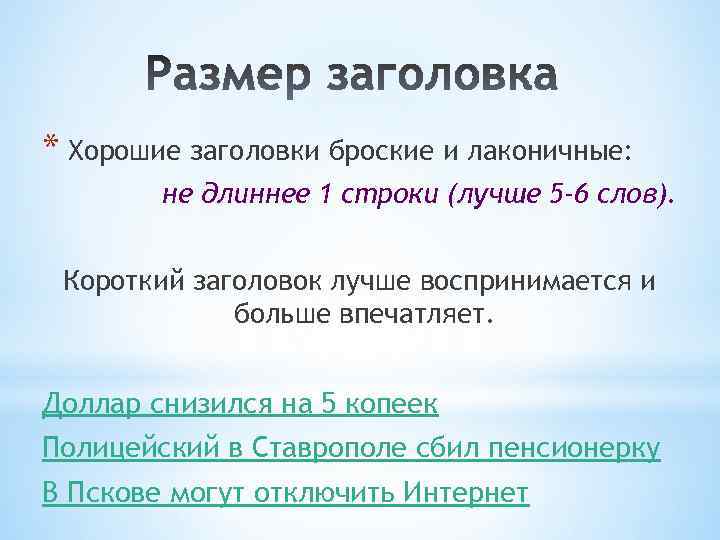 Размер заголовка

* Хорошие заголовки броские и лаконичные: не длиннее 1 строки (лучше 5-6 слов).

Короткий заголовок лучше воспринимается и больше впечатляет.

Доллар снизился на 5 копеек

Полицейский в Ставрополе сбил пенсионерку

В Пскове могут отключить Интернет